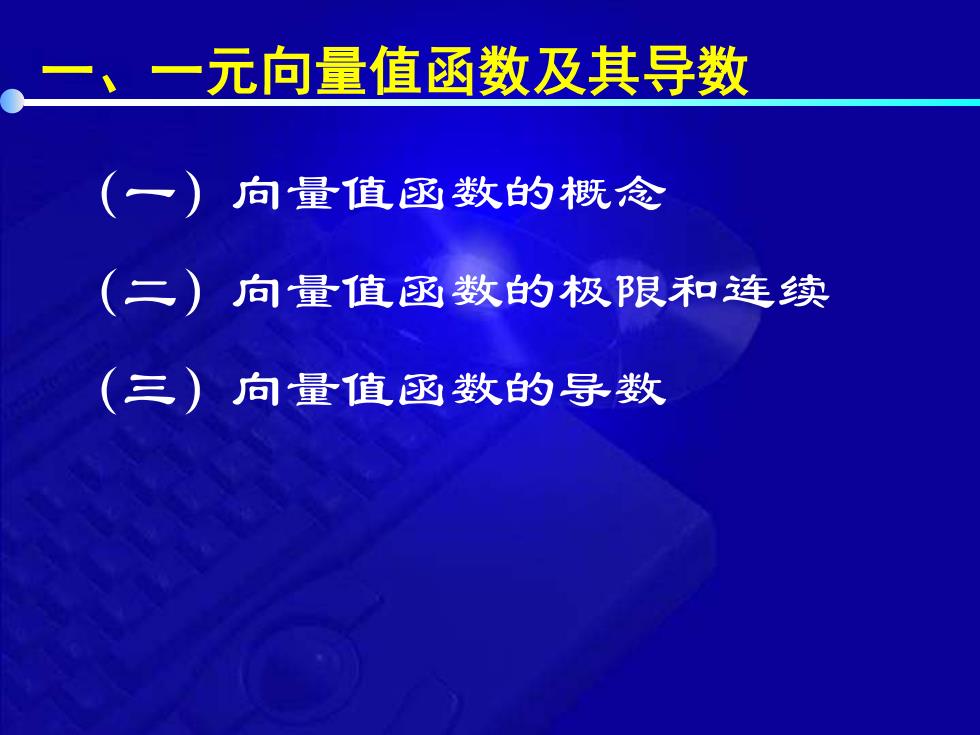 一、一元向量值函数及其导数

（一）向量值函数的概念

（二）向量值函数的极限和连续

（三）向量值函数的导数